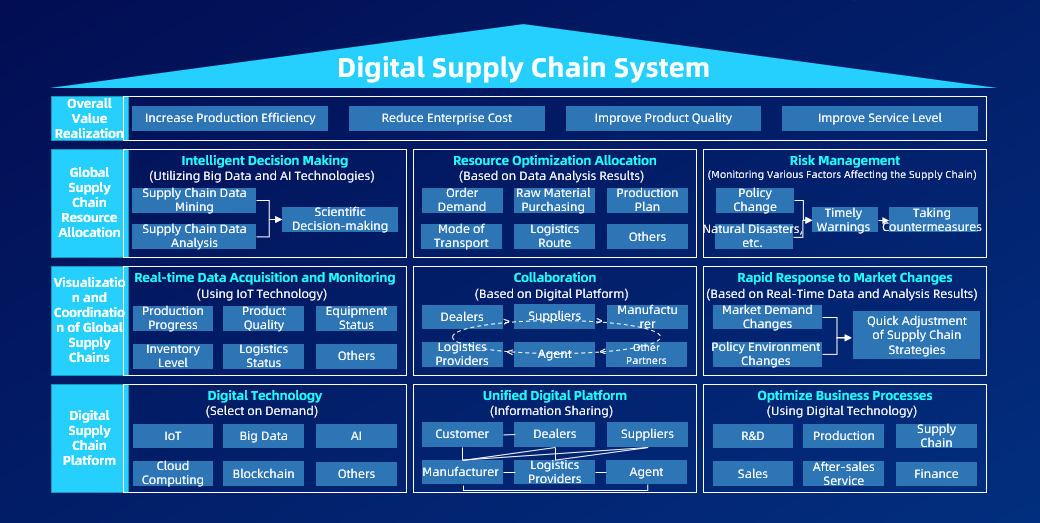 Digital Supply Chain System

Overall Value Realization

Increase Production Efficiency
Reduce Enterprise Cost
Improve Product Quality
Improve Service Level

Global Supply Chain Resource Allocation

Intelligent Decision Making
(Utilizing Big Data and AI Technologies)
Supply Chain Data Mining
Supply Chain Data Analysis
Scientific Decision-making

Resource Optimization Allocation
(Based on Data Analysis Results)
Order Demand
Raw Material Purchasing
Production Plan
Mode of Transport
Logistics Route
Others

Risk Management
(Monitoring Various Factors Affecting the Supply Chain)
Policy Change
Natural Disasters, etc.
Timely Warnings
Taking Countermeasures

Visualization and Coordination of Global Supply Chains

Real-time Data Acquisition and Monitoring
(Using IoT Technology)
Production Progress
Product Quality
Equipment Status
Inventory Level
Logistics Status
Others

Collaboration
(Based on Digital Platform)
Dealers
Suppliers
Manufacturer
Logistics Providers
Agent
Other Partners

Rapid Response to Market Changes
(Based on Real-Time Data and Analysis Results)
Market Demand Changes
Policy Environment Changes
Quick Adjustment of Supply Chain Strategies

Digital Supply Chain Platform

Digital Technology
(Select on Demand)
IoT
Big Data
AI
Cloud Computing
Blockchain
Others

Unified Digital Platform
(Information Sharing)
Customer
Dealers
Suppliers
Manufacturer
Logistics Providers
Agent

Optimize Business Processes
(Using Digital Technology)
R&D
Production
Supply Chain
Sales
After-sales Service
Finance